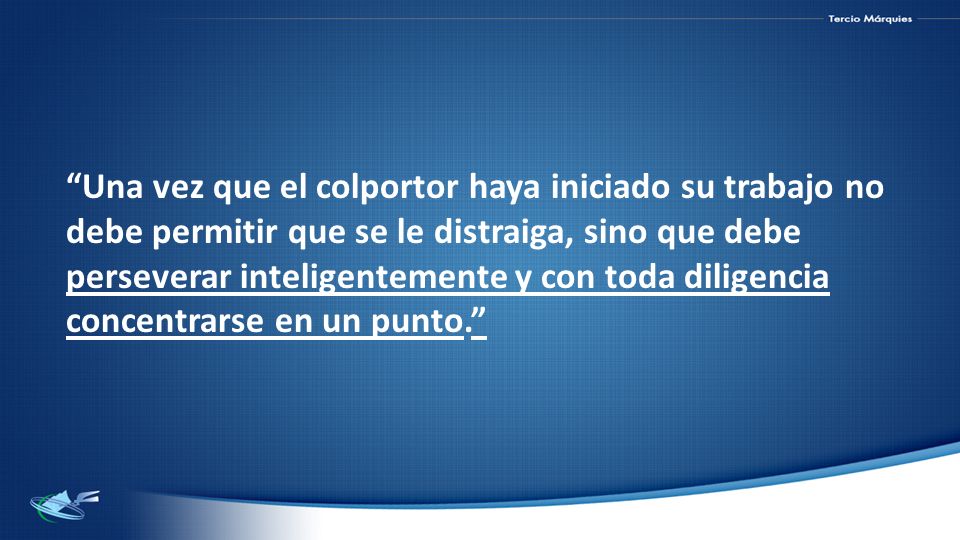 Tercio Márquies

“Una vez que el colportor haya iniciado su trabajo no debe permitir que se le distraiga, sino que debe perseverar inteligentemente y con toda diligencia concentrarse en un punto.”